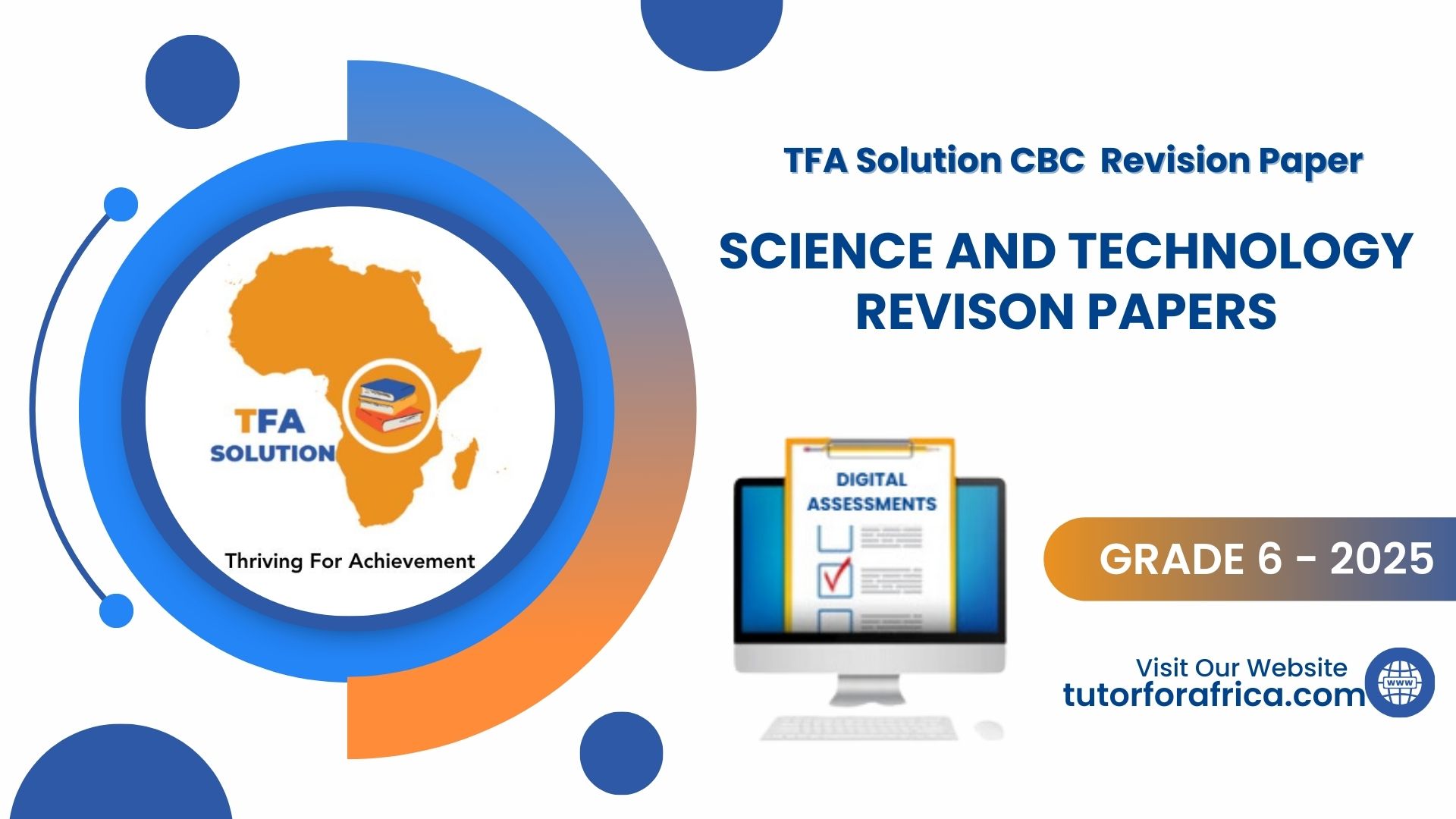 TFA SOLUTION

Thriving For Achievement

TFA Solution CBC Revision Paper

SCIENCE AND TECHNOLOGY REVISON PAPERS

DIGITAL ASSESSMENTS

GRADE 6 - 2025

Visit Our Website
tutorforafrica.com

www